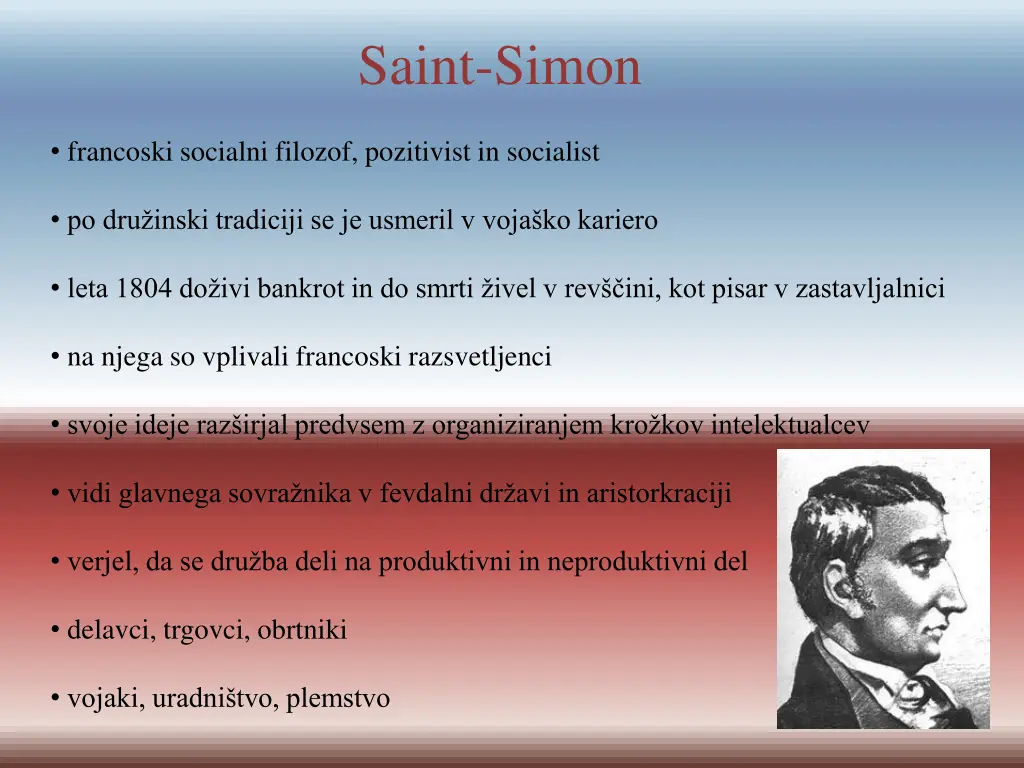 Saint-Simon

• francoski socialni filozof, pozitivist in socialist

• po družinski tradiciji se je usmeril v vojaško kariero

• leta 1804 doživi bankrot in do smrti živel v revščini, kot pisar v zastavljalnici

• na njega so vplivali francoski razsvetljenci

• svoje ideje razširjal predvsem z organiziranjem krožkov intelektualcev

• vidi glavnega sovražnika v fevdalni državi in aristorkraciji

• verjel, da se družba deli na produktivni in neproduktivni del

• delavci, trgovci, obrtniki

• vojaki, uradništvo, plemstvo